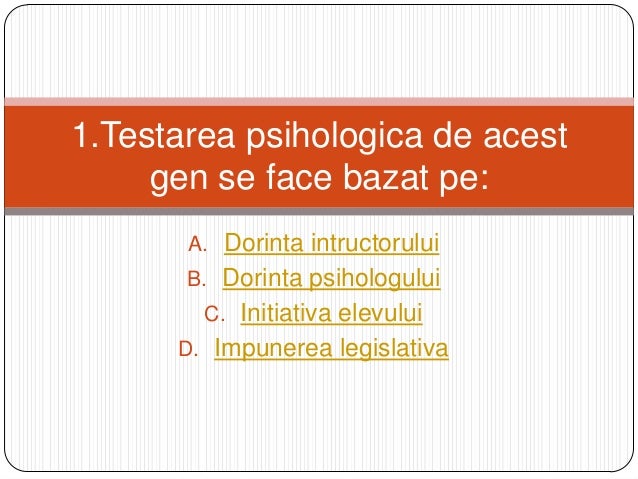 1.Testarea psihologica de acest gen se face bazat pe:

A. Dorinta intructorului
B. Dorinta psihologului
C. Initiativa elevului
D. Impunerea legislativa